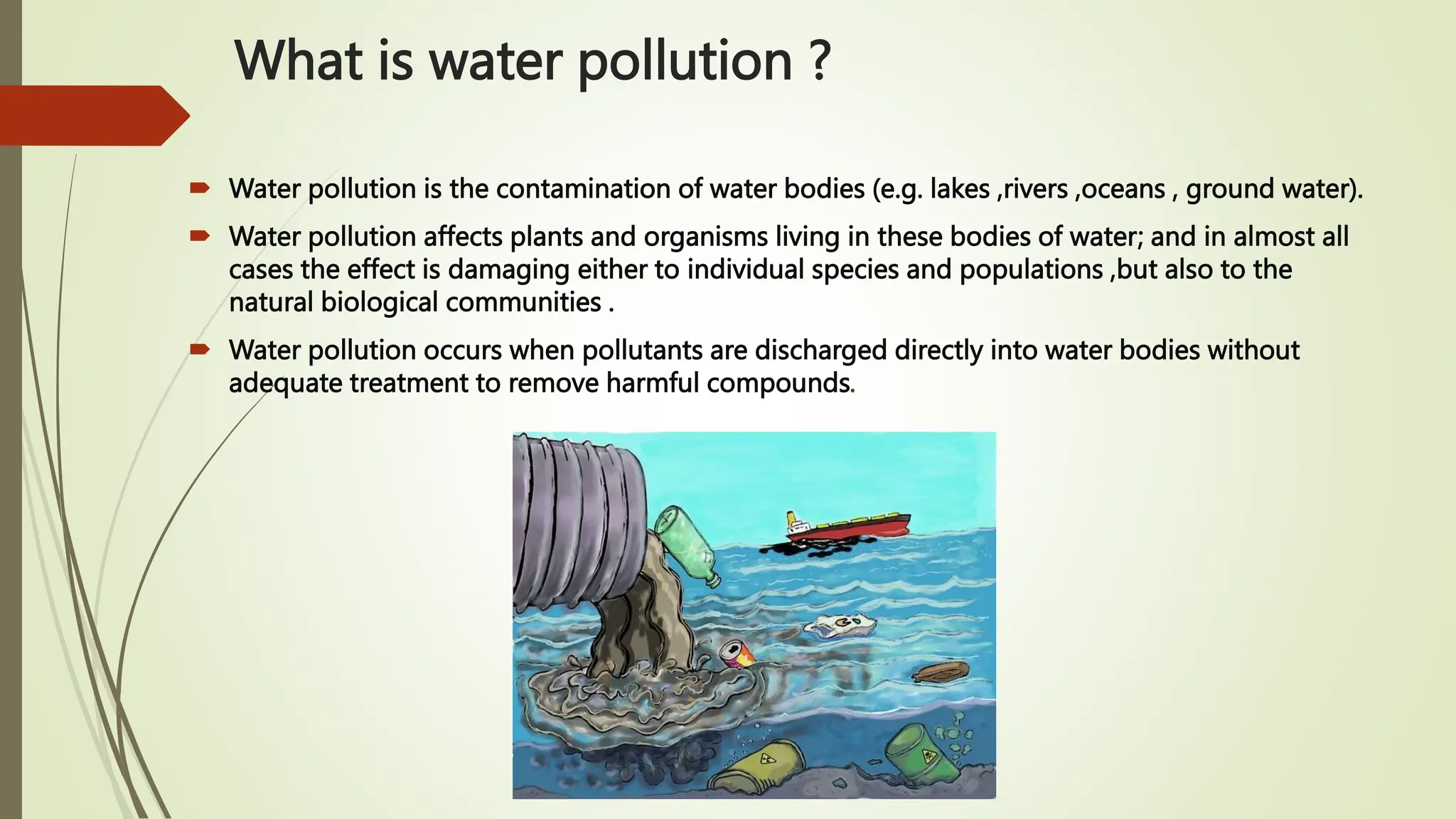 What is water pollution ?

Water pollution is the contamination of water bodies (e.g. lakes ,rivers ,oceans , ground water).

Water pollution affects plants and organisms living in these bodies of water; and in almost all cases the effect is damaging either to individual species and populations ,but also to the natural biological communities .

Water pollution occurs when pollutants are discharged directly into water bodies without adequate treatment to remove harmful compounds.